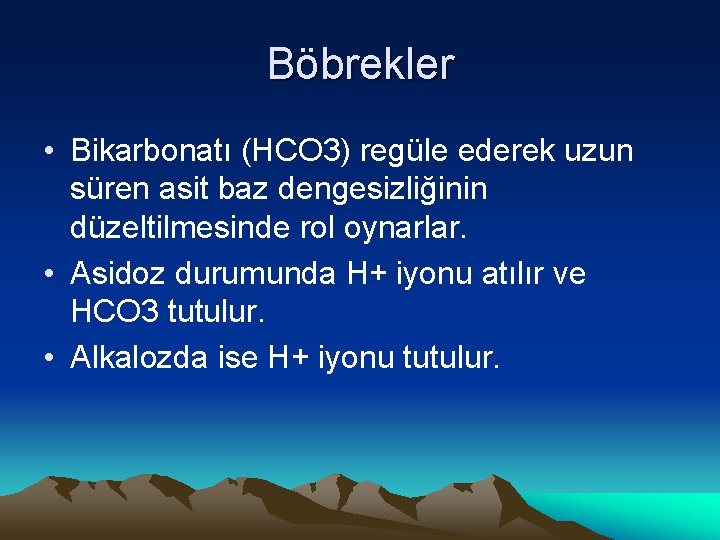 Böbrekler

• Bikarbonatı (HCO3) regüle ederek uzun süren asit baz dengesizliğinin düzeltilmesinde rol oynarlar.
• Asidoz durumunda H+ iyonu atılır ve HCO3 tutulur.
• Alkalozda ise H+ iyonu tutulur.